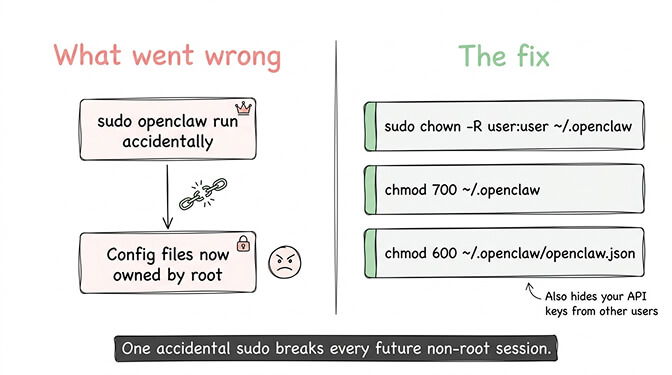 What went wrong

sudo openclaw run accidentally

Config files now owned by root

The fix

sudo chown -R user:user ~/.openclaw

chmod 700 ~/.openclaw

chmod 600 ~/.openclaw/openclaw.json

Also hides your API keys from other users

One accidental sudo breaks every future non-root session.